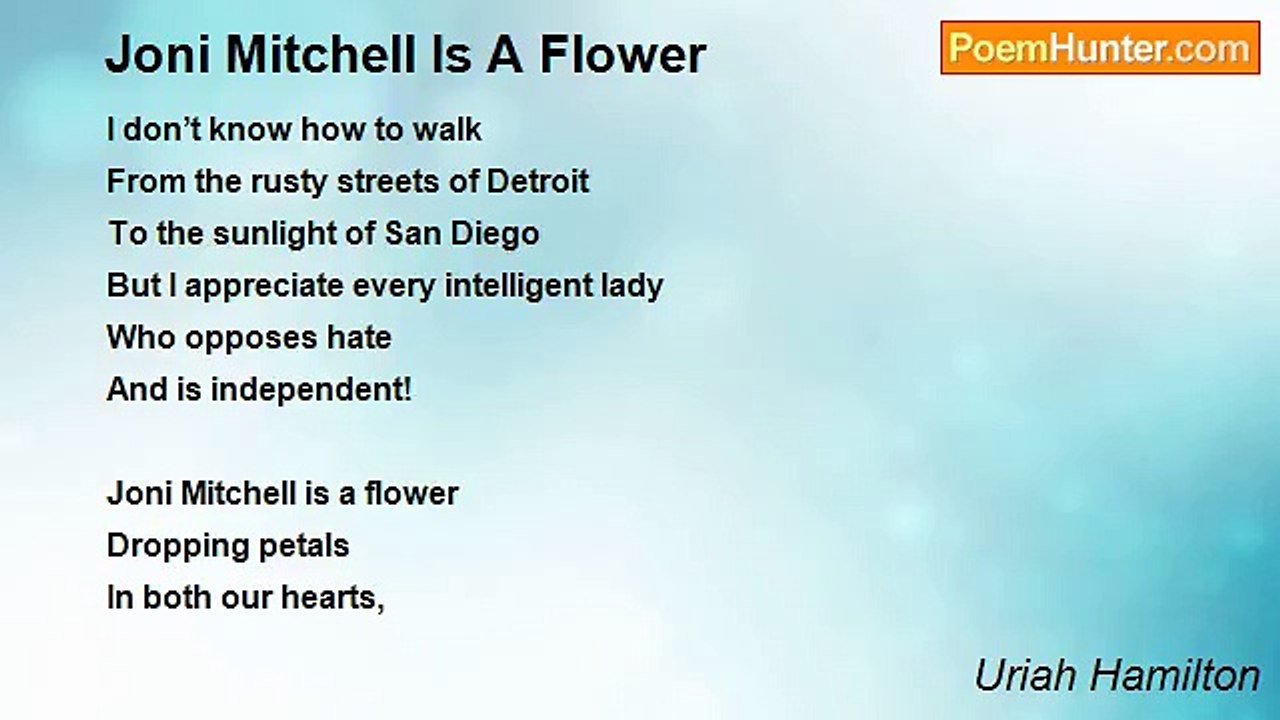 Joni Mitchell Is A Flower

PoemHunter.com

I don’t know how to walk
From the rusty streets of Detroit
To the sunlight of San Diego
But I appreciate every intelligent lady
Who opposes hate
And is independent!

Joni Mitchell is a flower
Dropping petals
In both our hearts,

Uriah Hamilton